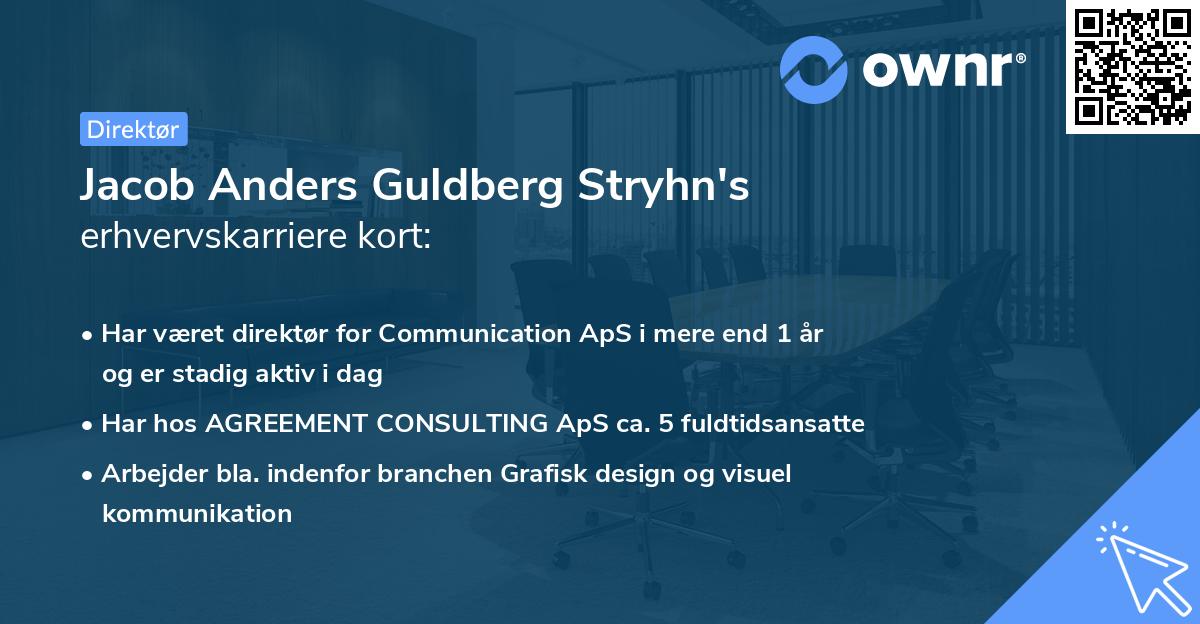 ownr®

Direktør

Jacob Anders Guldberg Stryhn's erhvervskarriere kort:

• Har været direktør for Communication ApS i mere end 1 år og er stadig aktiv i dag
• Har hos AGREEMENT CONSULTING ApS ca. 5 fuldtidsansatte
• Arbejder bla. indenfor branchen Grafisk design og visuel kommunikation